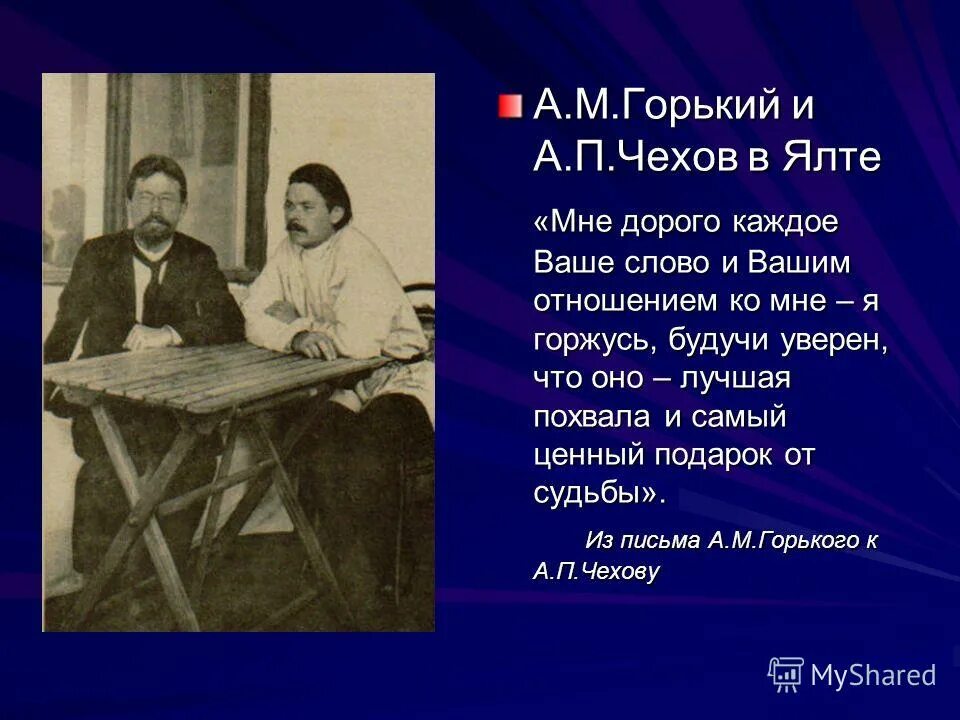 А.М.Горький и А.П.Чехов в Ялте

«Мне дорого каждое Ваше слово и Вашим отношением ко мне – я горжусь, будучи уверен, что оно – лучшая похвала и самый ценный подарок от судьбы».

Из письма А.М.Горького к А.П.Чехову

MyShared